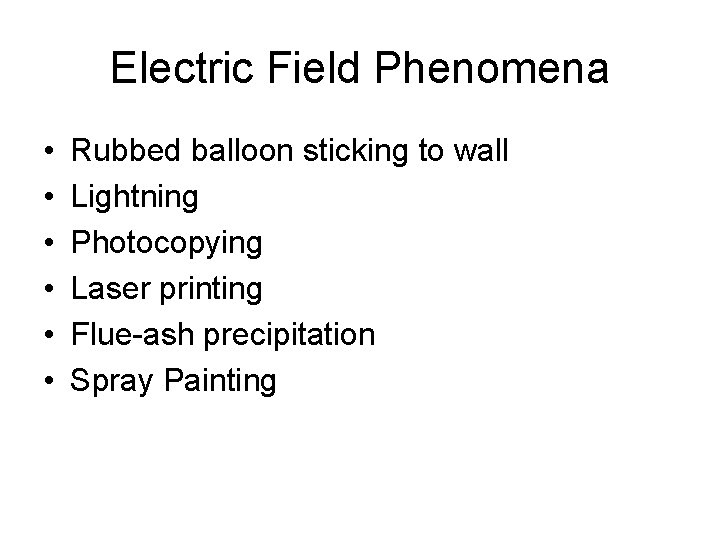 Electric Field Phenomena

• Rubbed balloon sticking to wall
• Lightning
• Photocopying
• Laser printing
• Flue-ash precipitation
• Spray Painting